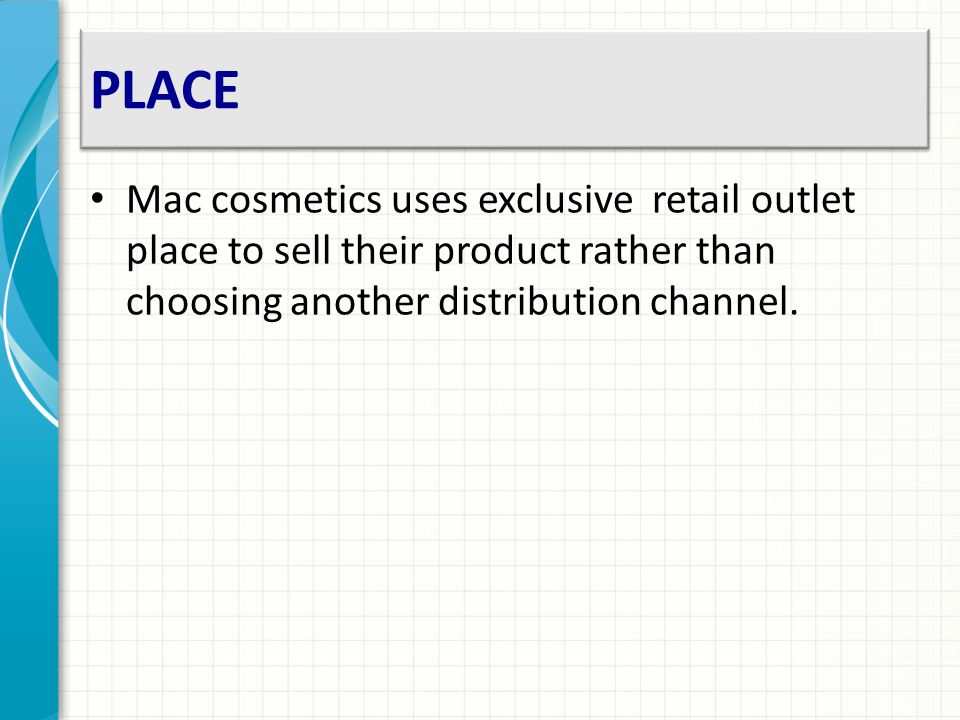 PLACE

• Mac cosmetics uses exclusive retail outlet place to sell their product rather than choosing another distribution channel.